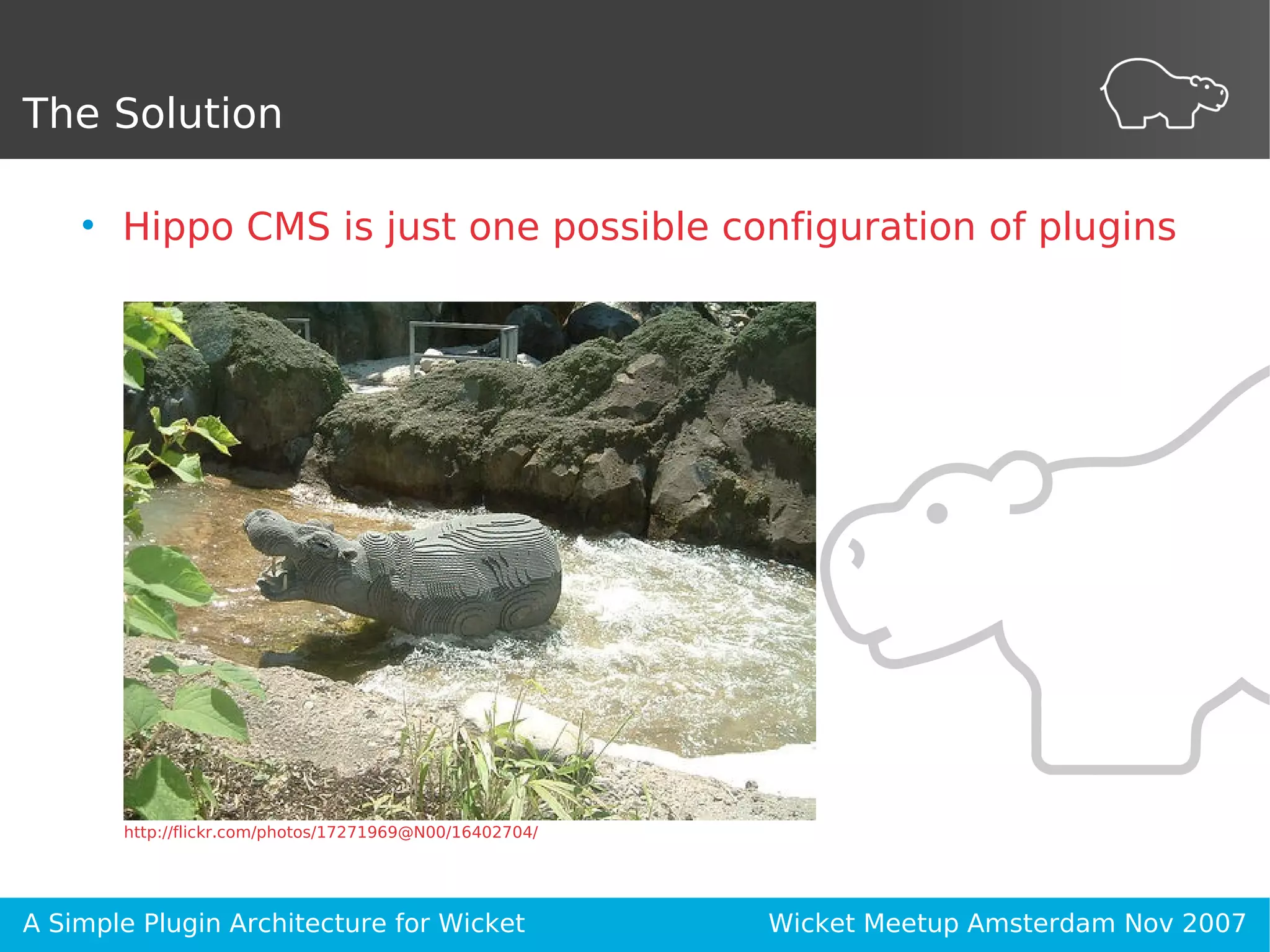 The Solution

• Hippo CMS is just one possible configuration of plugins

http://flickr.com/photos/17271969@N00/16402704/

A Simple Plugin Architecture for Wicket

Wicket Meetup Amsterdam Nov 2007